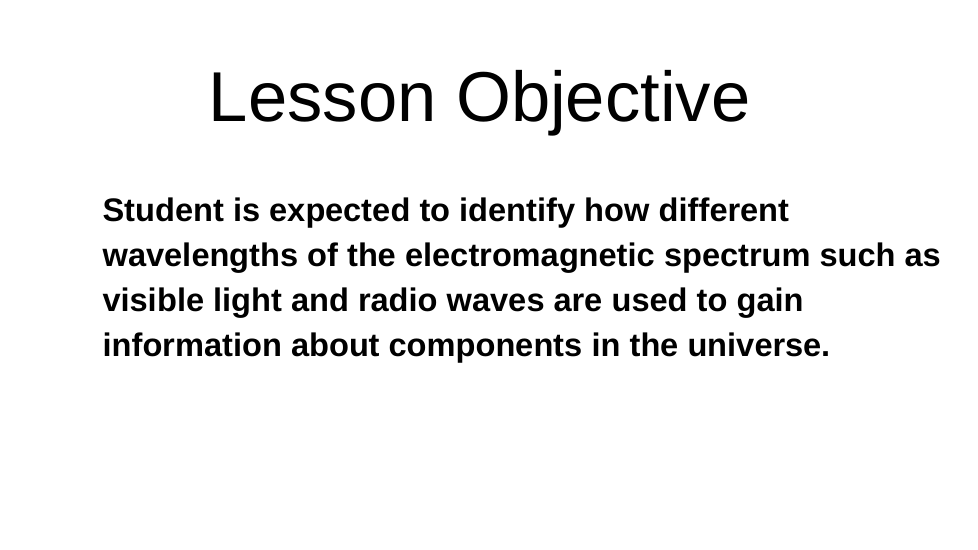 Lesson Objective

Student is expected to identify how different wavelengths of the electromagnetic spectrum such as visible light and radio waves are used to gain information about components in the universe.